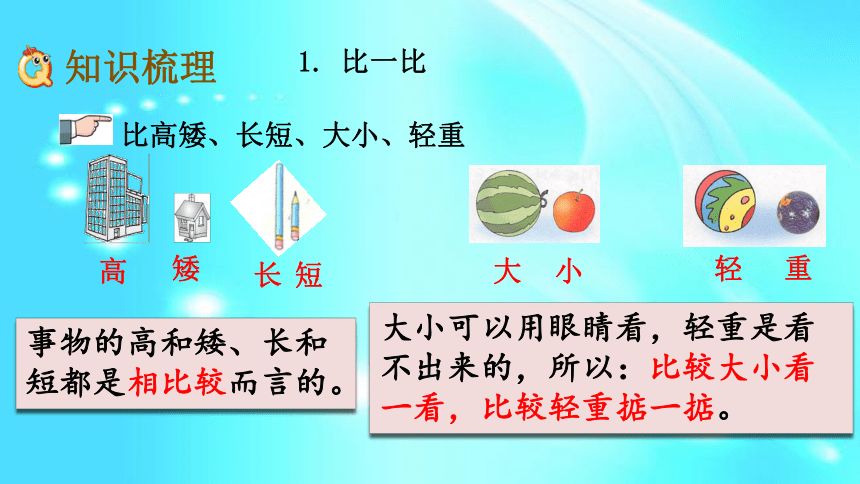 知识梳理

1. 比一比

比高矮、长短、大小、轻重

高 矮 长 短

大 小

轻 重

事物的高和矮、长和短都是相比较而言的。

大小可以用眼睛看，轻重是看不出来的，所以：比较大小看一看，比较轻重掂一掂。